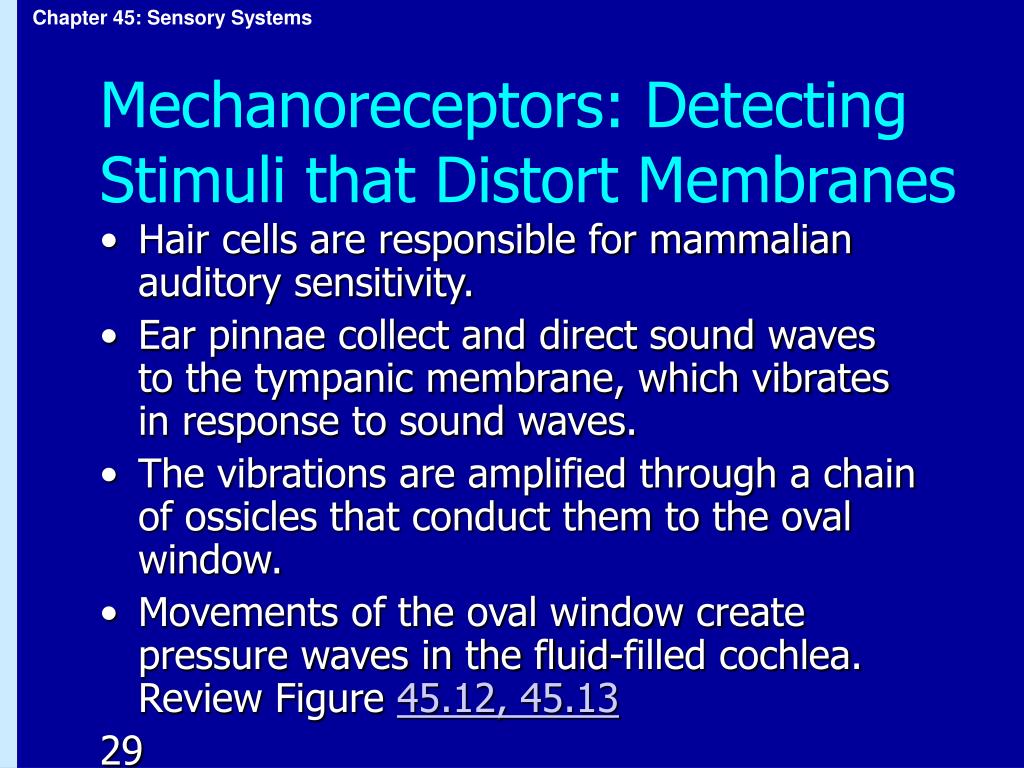 Chapter 45: Sensory Systems

Mechanoreceptors: Detecting Stimuli that Distort Membranes

• Hair cells are responsible for mammalian auditory sensitivity.
• Ear pinnae collect and direct sound waves to the tympanic membrane, which vibrates in response to sound waves.
• The vibrations are amplified through a chain of ossicles that conduct them to the oval window.
• Movements of the oval window create pressure waves in the fluid-filled cochlea. Review Figure 45.12, 45.13

29